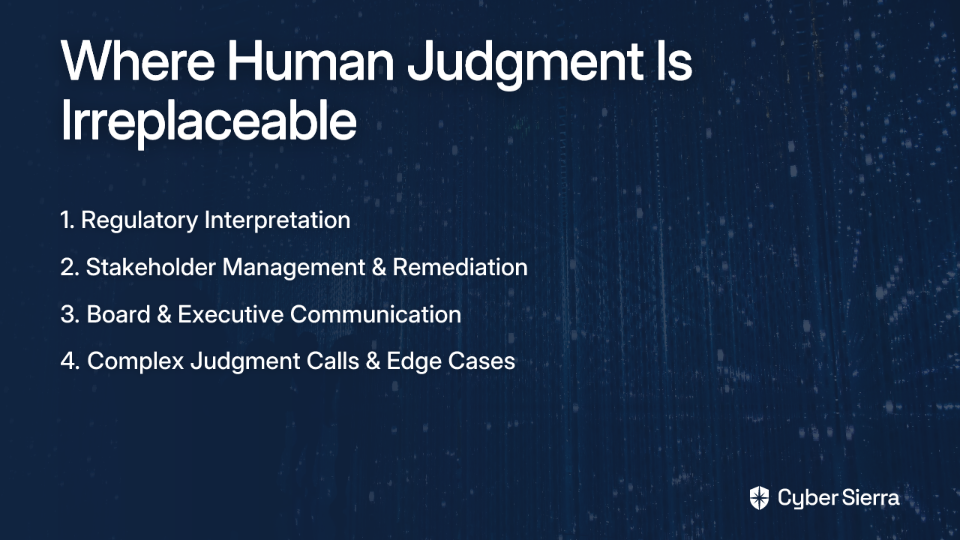 Where Human Judgment Is Irreplaceable

1. Regulatory Interpretation
2. Stakeholder Management & Remediation
3. Board & Executive Communication
4. Complex Judgment Calls & Edge Cases

Cyber Sierra